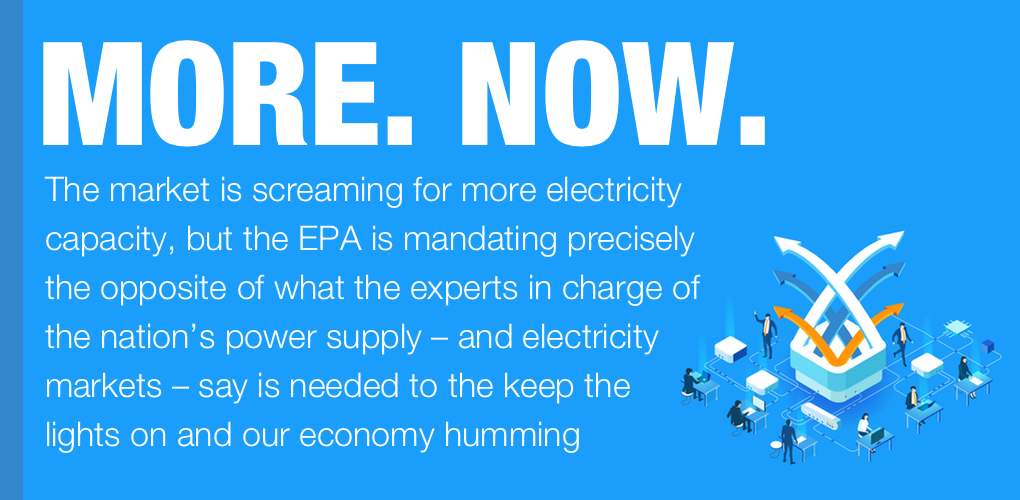 MORE. NOW.

The market is screaming for more electricity capacity, but the EPA is mandating precisely the opposite of what the experts in charge of the nation's power supply – and electricity markets – say is needed to the keep the lights on and our economy humming